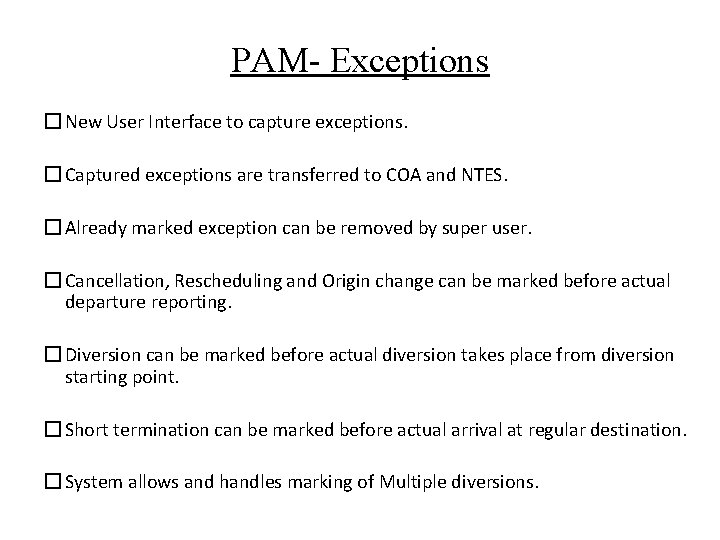 PAM- Exceptions

☐ New User Interface to capture exceptions.

☐ Captured exceptions are transferred to COA and NTES.

☐ Already marked exception can be removed by super user.

☐ Cancellation, Rescheduling and Origin change can be marked before actual departure reporting.

☐ Diversion can be marked before actual diversion takes place from diversion starting point.

☐ Short termination can be marked before actual arrival at regular destination.

☐ System allows and handles marking of Multiple diversions.